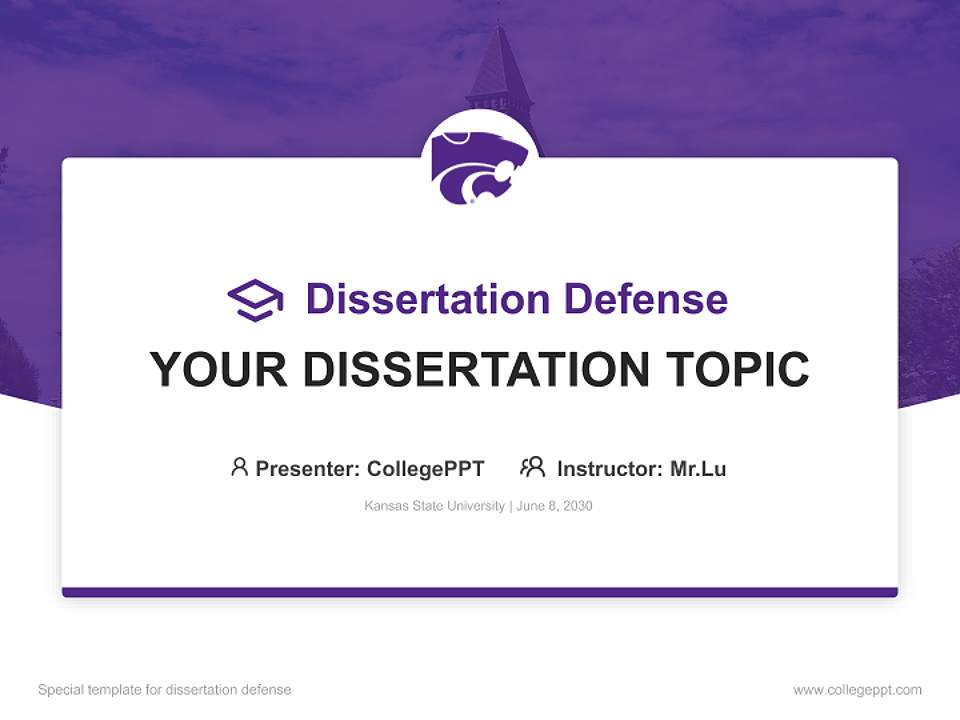 Dissertation Defense

YOUR DISSERTATION TOPIC

Presenter: CollegePPT Instructor: Mr.Lu

Kansas State University | June 8, 2030

Special template for dissertation defense

www.collegeppt.com